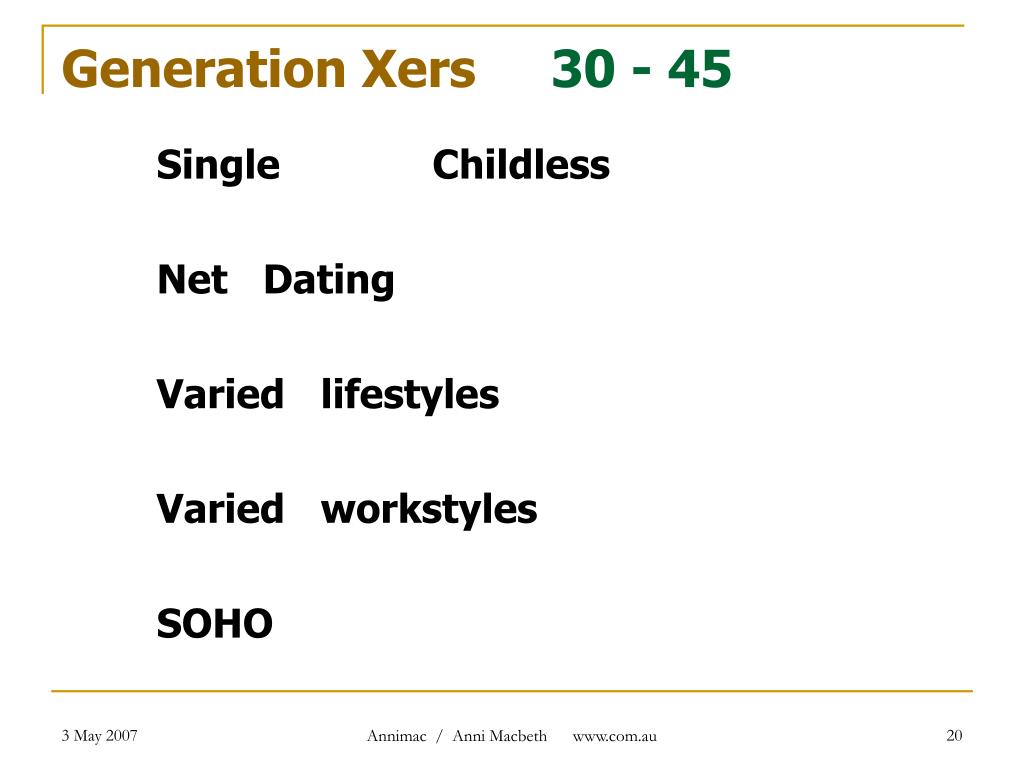 Generation Xers 30 - 45

Single Childless

Net Dating

Varied lifestyles

Varied workstyles

SOHO

3 May 2007

Annimac / Anni Macbeth www.com.au

20